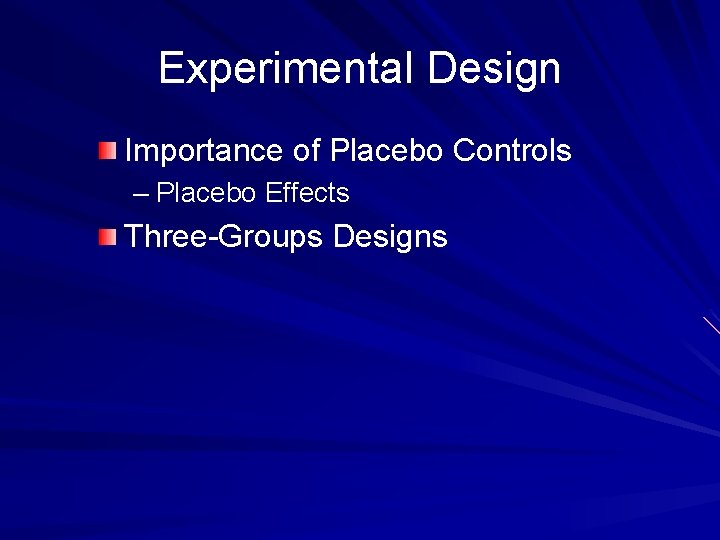 Experimental Design

Importance of Placebo Controls
– Placebo Effects

Three-Groups Designs